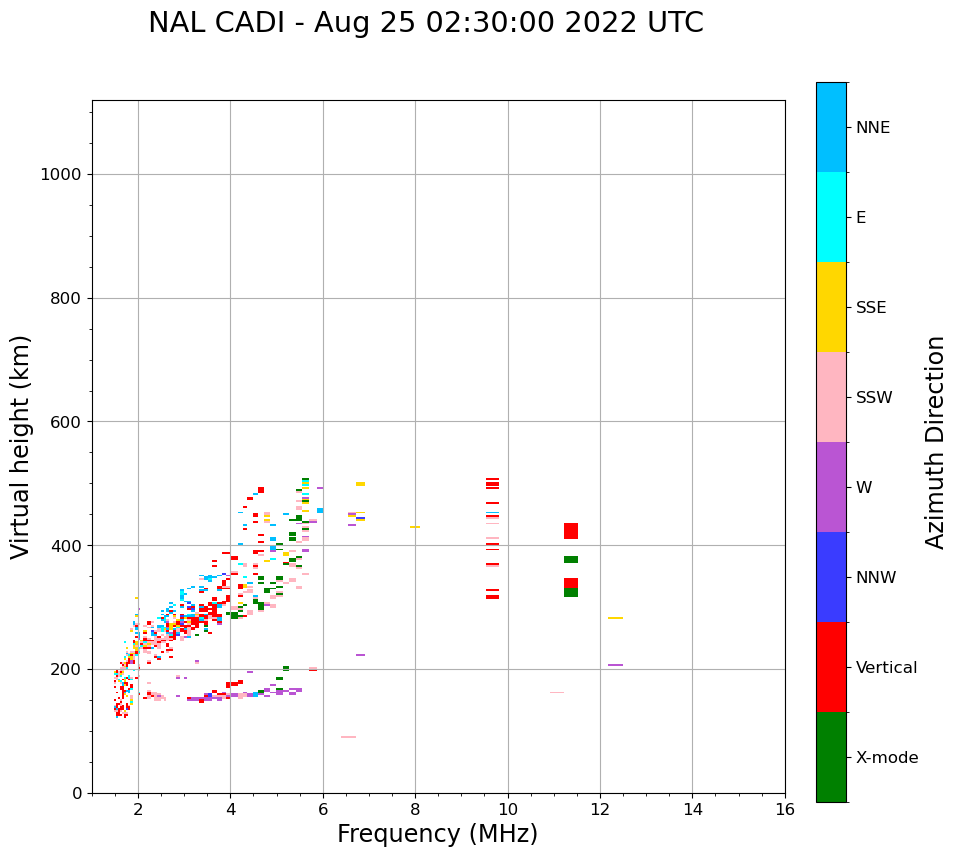 NAL CADI - Aug 25 02:30:00 2022 UTC

Virtual height (km)

1000
800
600
400
200
0

2
4
6
8
10
12
14
16

Frequency (MHz)

NNE
E
SSE
SSW
W
NNW
Vertical
X-mode

Azimuth Direction